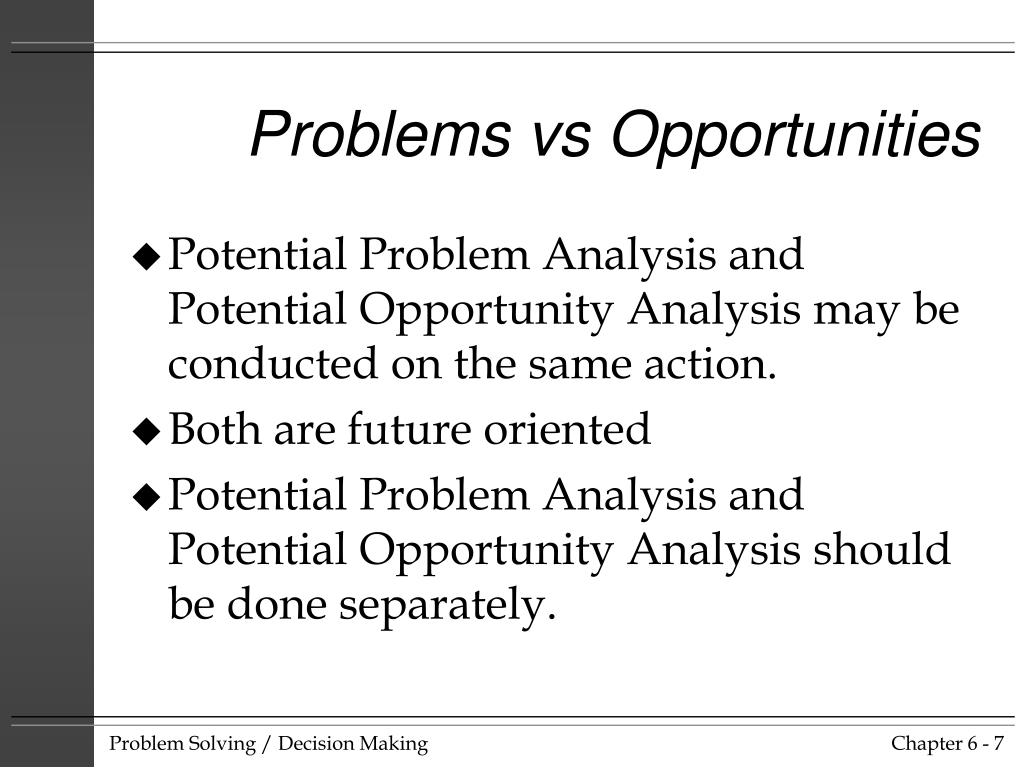 Problems vs Opportunities

◆ Potential Problem Analysis and Potential Opportunity Analysis may be conducted on the same action.

◆ Both are future oriented

◆ Potential Problem Analysis and Potential Opportunity Analysis should be done separately.

Problem Solving / Decision Making

Chapter 6 - 7